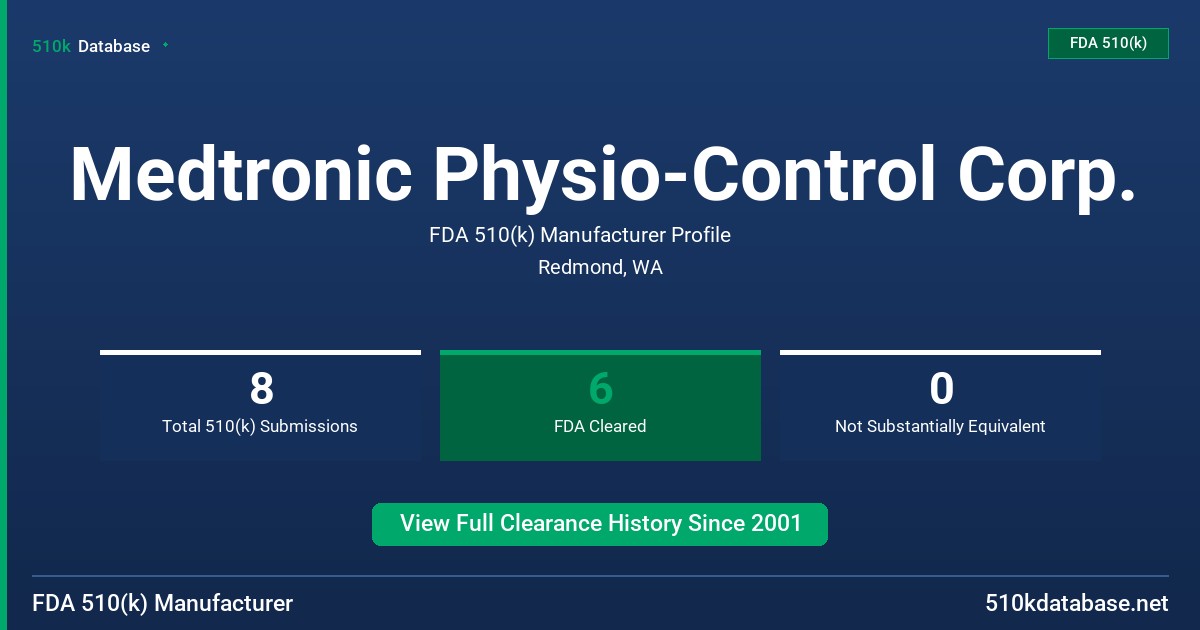 510k Database

FDA 510(k)

Medtronic Physio-Control Corp.

FDA 510(k) Manufacturer Profile

Redmond, WA

8
Total 510(k) Submissions

6
FDA Cleared

0
Not Substantially Equivalent

View Full Clearance History Since 2001

FDA 510(k) Manufacturer

510kdatabase.net